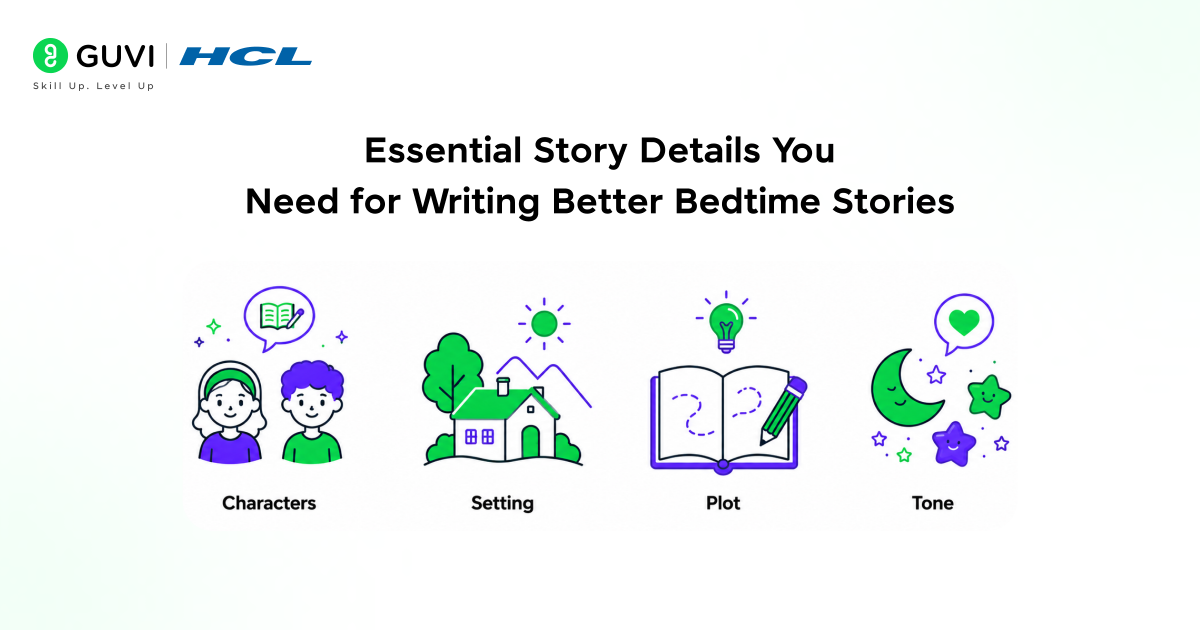 GUVI | HCL
Skill Up. Level Up

Essential Story Details You Need for Writing Better Bedtime Stories

Characters

Setting

Plot

Tone